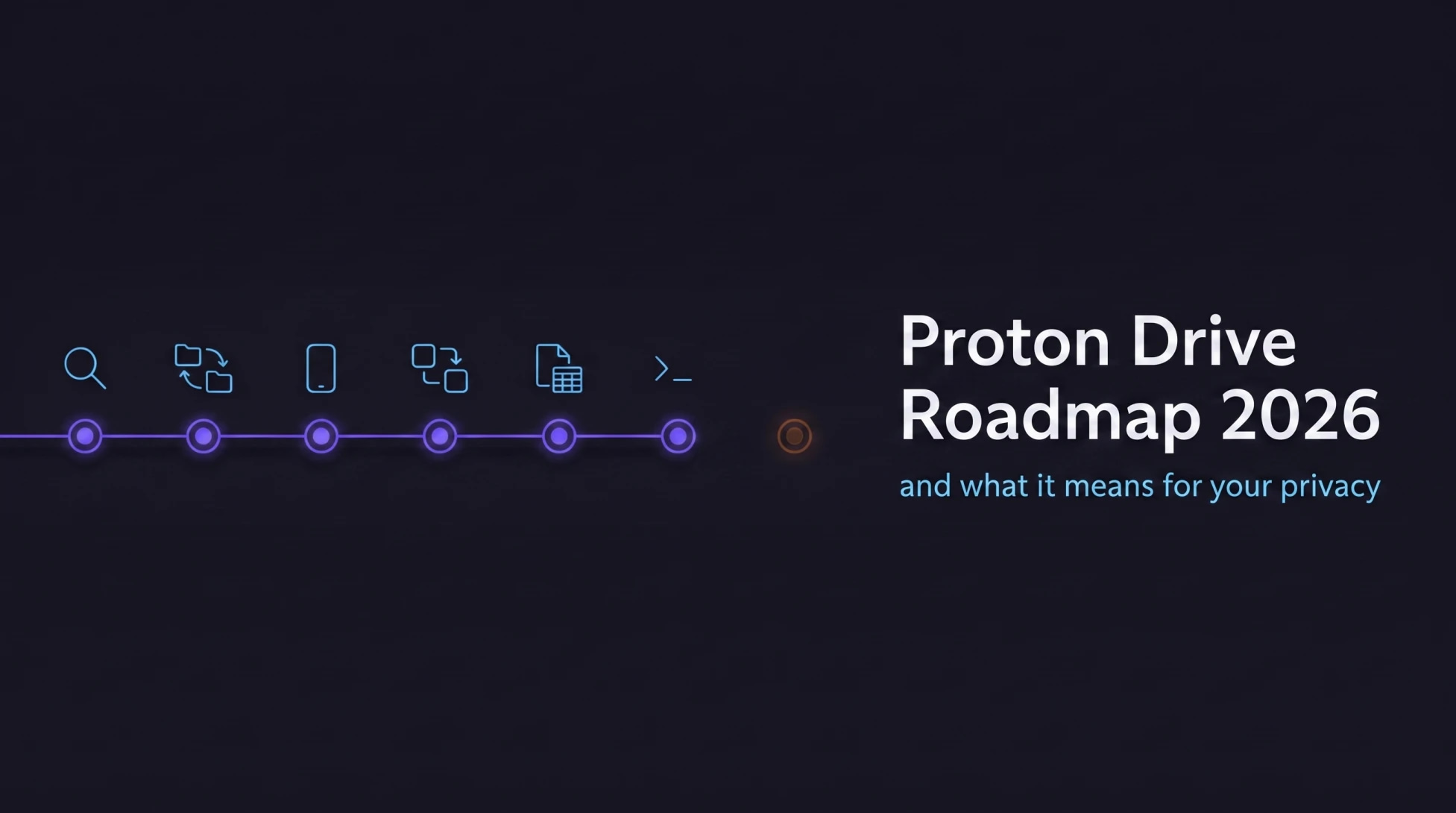 Proton Drive Roadmap 2026

and what it means for your privacy